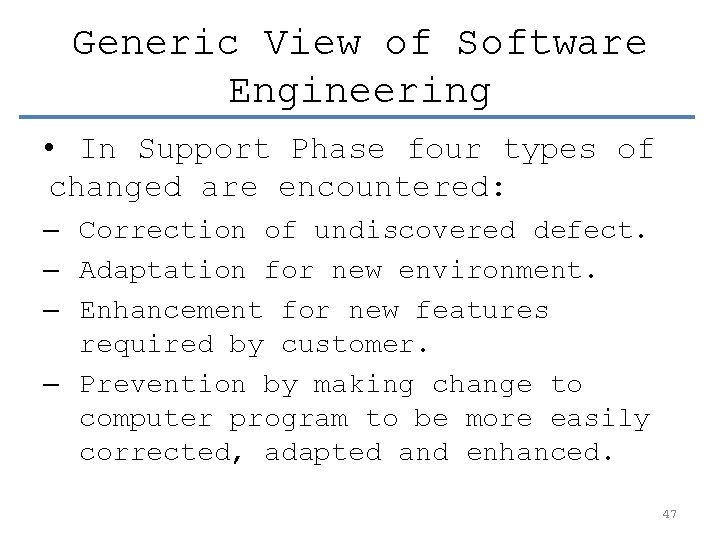 Generic View of Software Engineering

• In Support Phase four types of changed are encountered:

– Correction of undiscovered defect.

– Adaptation for new environment.

– Enhancement for new features required by customer.

– Prevention by making change to computer program to be more easily corrected, adapted and enhanced.

47